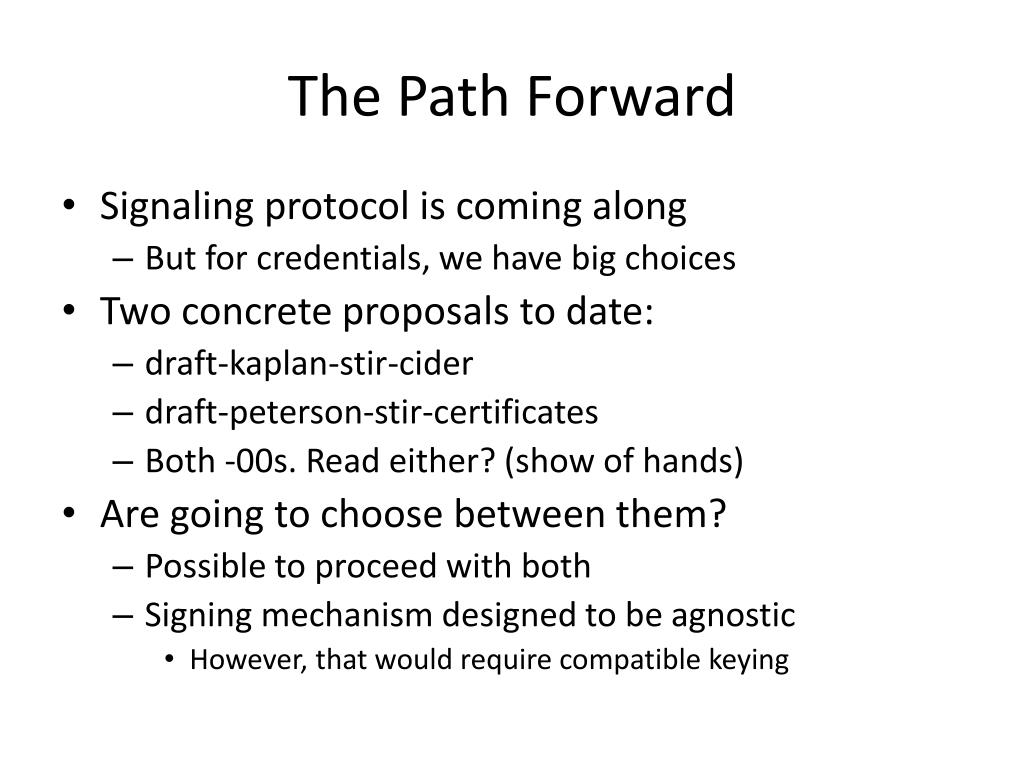 The Path Forward

• Signaling protocol is coming along
  – But for credentials, we have big choices
• Two concrete proposals to date:
  – draft-kaplan-stir-cider
  – draft-peterson-stir-certificates
  – Both -00s. Read either? (show of hands)
• Are going to choose between them?
  – Possible to proceed with both
  – Signing mechanism designed to be agnostic
    • However, that would require compatible keying